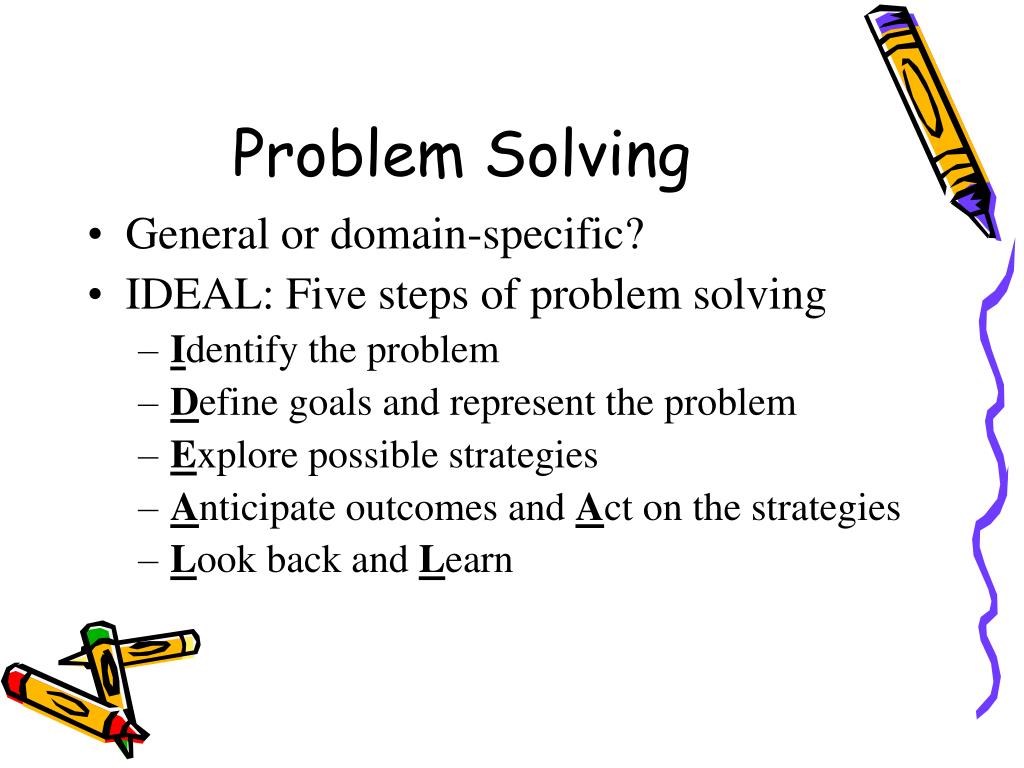 Problem Solving

• General or domain-specific?
• IDEAL: Five steps of problem solving
– Identify the problem
– Define goals and represent the problem
– Explore possible strategies
– Anticipate outcomes and Act on the strategies
– Look back and Learn